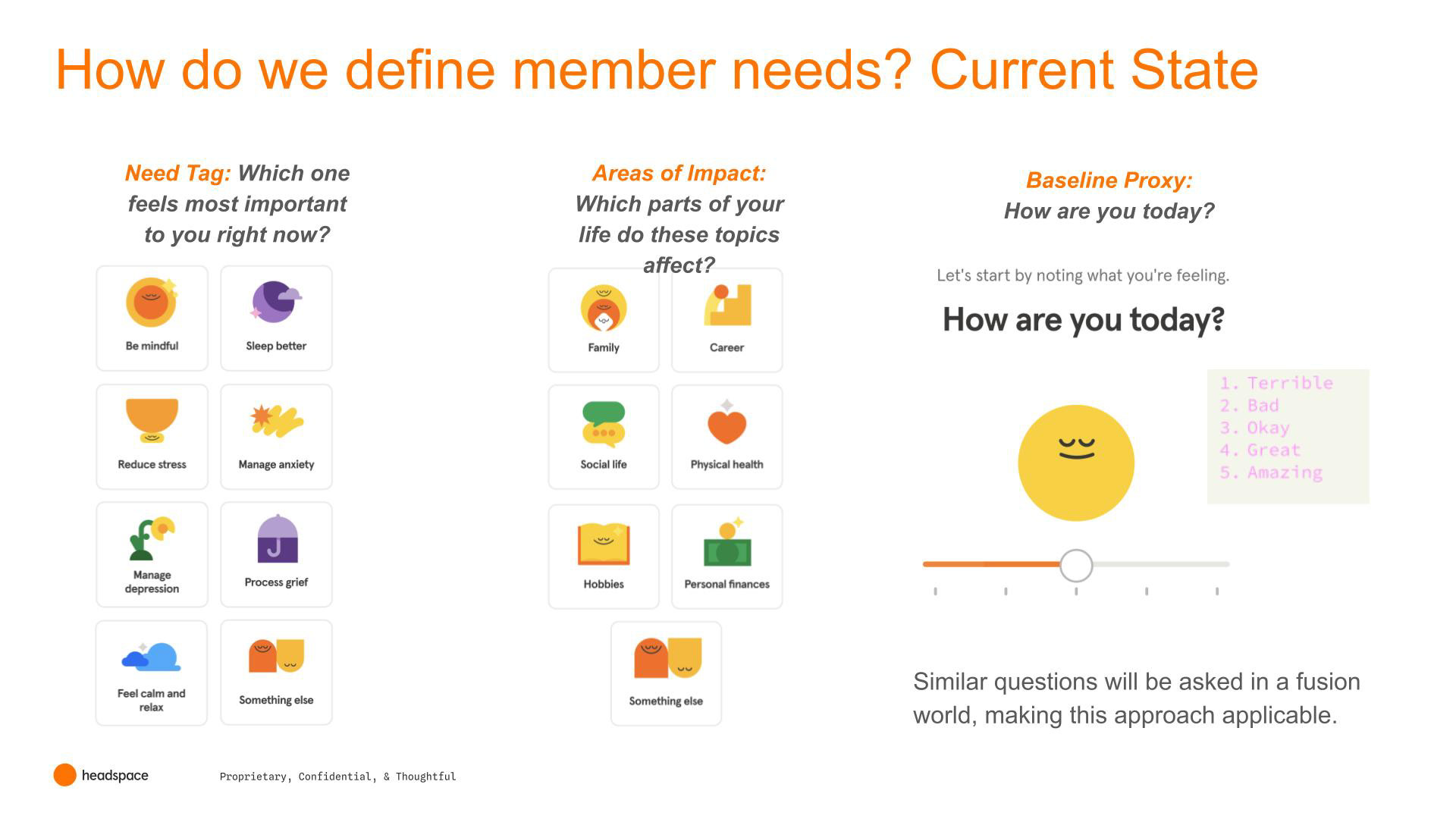 How do we define member needs? Current State

Need Tag: Which one feels most important to you right now?

Be mindful
Sleep better
Reduce stress
Manage anxiety
Manage depression
Process grief
Feel calm and relax
Something else

Areas of Impact: Which parts of your life do these topics affect?

Family
Career
Social life
Physical health
Hobbies
Personal finances
Something else

Baseline Proxy: How are you today?

Let's start by noting what you're feeling.

How are you today?

1. Terrible
2. Bad
3. Okay
4. Great
5. Amazing

Similar questions will be asked in a fusion world, making this approach applicable.

headspace

Proprietary, Confidential, & Thoughtful